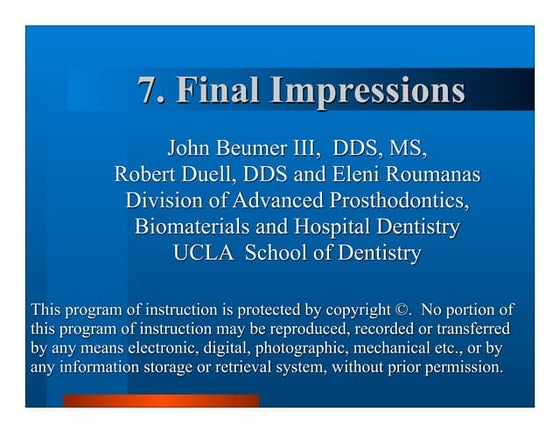 7. Final Impressions

John Beumer III, DDS, MS,
Robert Duell, DDS and Eleni Roumanas
Division of Advanced Prosthodontics,
Biomaterials and Hospital Dentistry
UCLA School of Dentistry

This program of instruction is protected by copyright ©. No portion of this program of instruction may be reproduced, recorded or transferred by any means electronic, digital, photographic, mechanical etc., or by any information storage or retrieval system, without prior permission.